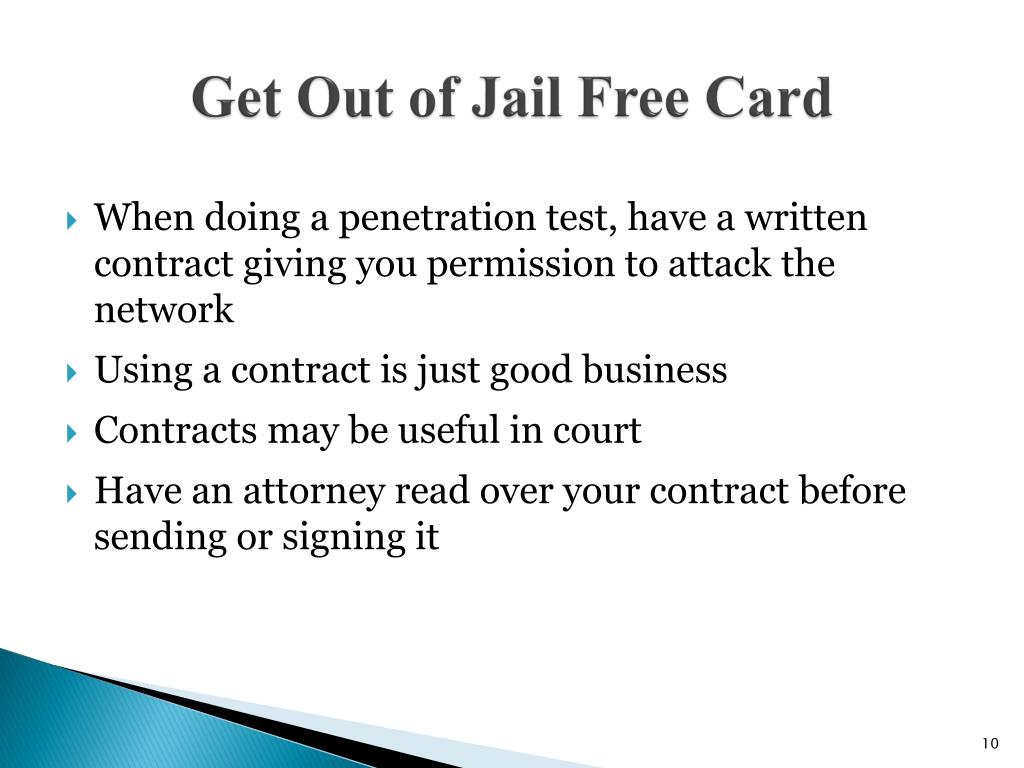 Get Out of Jail Free Card

When doing a penetration test, have a written contract giving you permission to attack the network

Using a contract is just good business

Contracts may be useful in court

Have an attorney read over your contract before sending or signing it

10